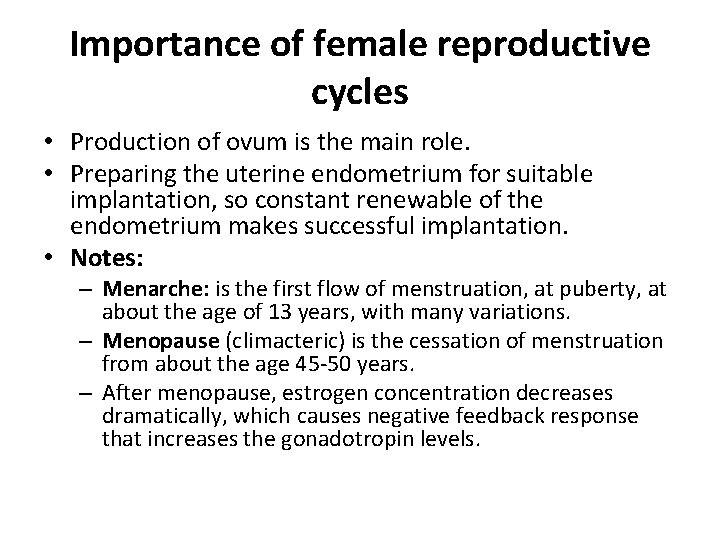 Importance of female reproductive cycles

• Production of ovum is the main role.
• Preparing the uterine endometrium for suitable implantation, so constant renewable of the endometrium makes successful implantation.
• Notes:
– Menarche: is the first flow of menstruation, at puberty, at about the age of 13 years, with many variations.
– Menopause (climacteric) is the cessation of menstruation from about the age 45-50 years.
– After menopause, estrogen concentration decreases dramatically, which causes negative feedback response that increases the gonadotropin levels.